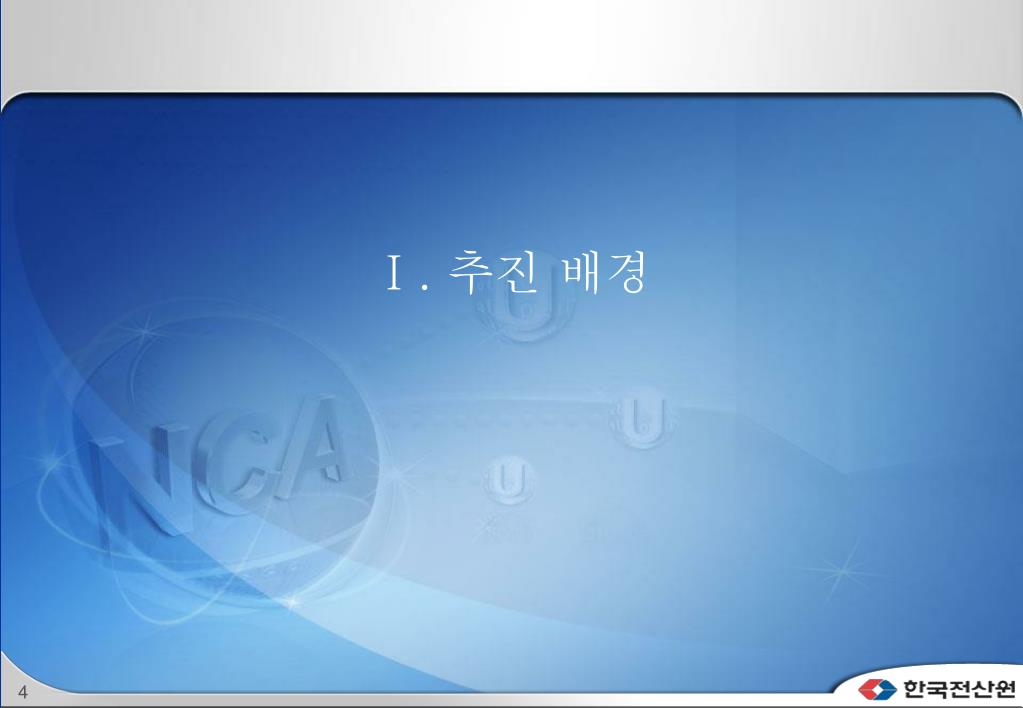 Ⅰ. 추진 배경

NCA

U

U

U

4

한국전산원